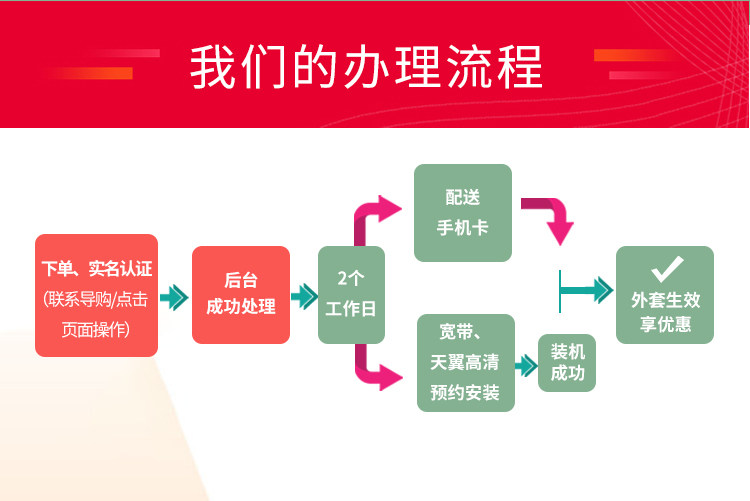 我们的办理流程

下单、实名认证
(联系导购/点击页面操作)

后台
成功处理

2个
工作日

配送
手机卡

宽带、
天翼高清
预约安装

装机
成功

外套生效
享优惠